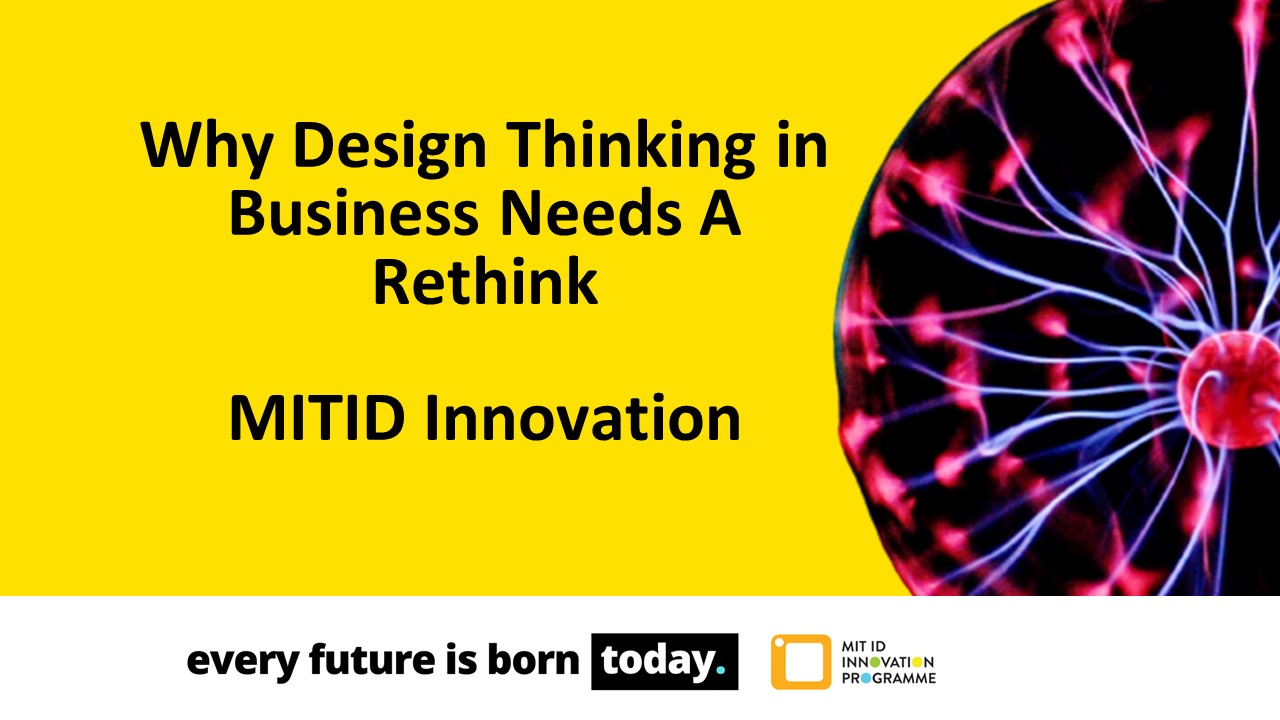 Why Design Thinking in Business Needs A Rethink

MITID Innovation

every future is born today.

MIT ID INNOVATION PROGRAMME